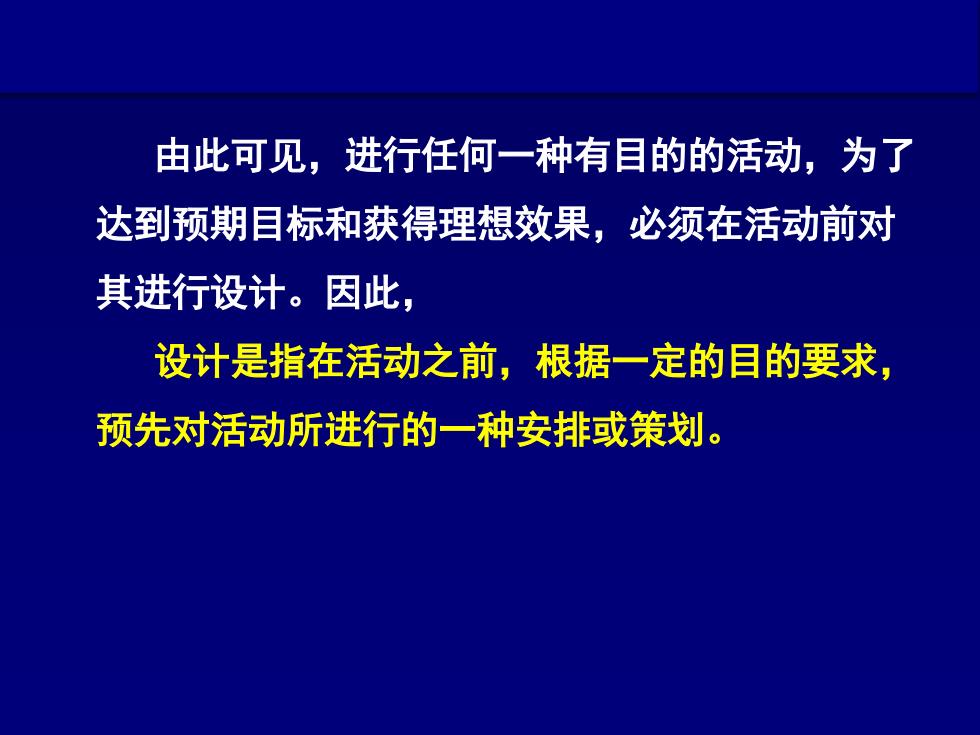 由此可见，进行任何一种有目的的活动，为了达到预期目标和获得理想效果，必须在活动前对其进行设计。因此，

设计是指在活动之前，根据一定的目的要求，预先对活动所进行的一种安排或策划。